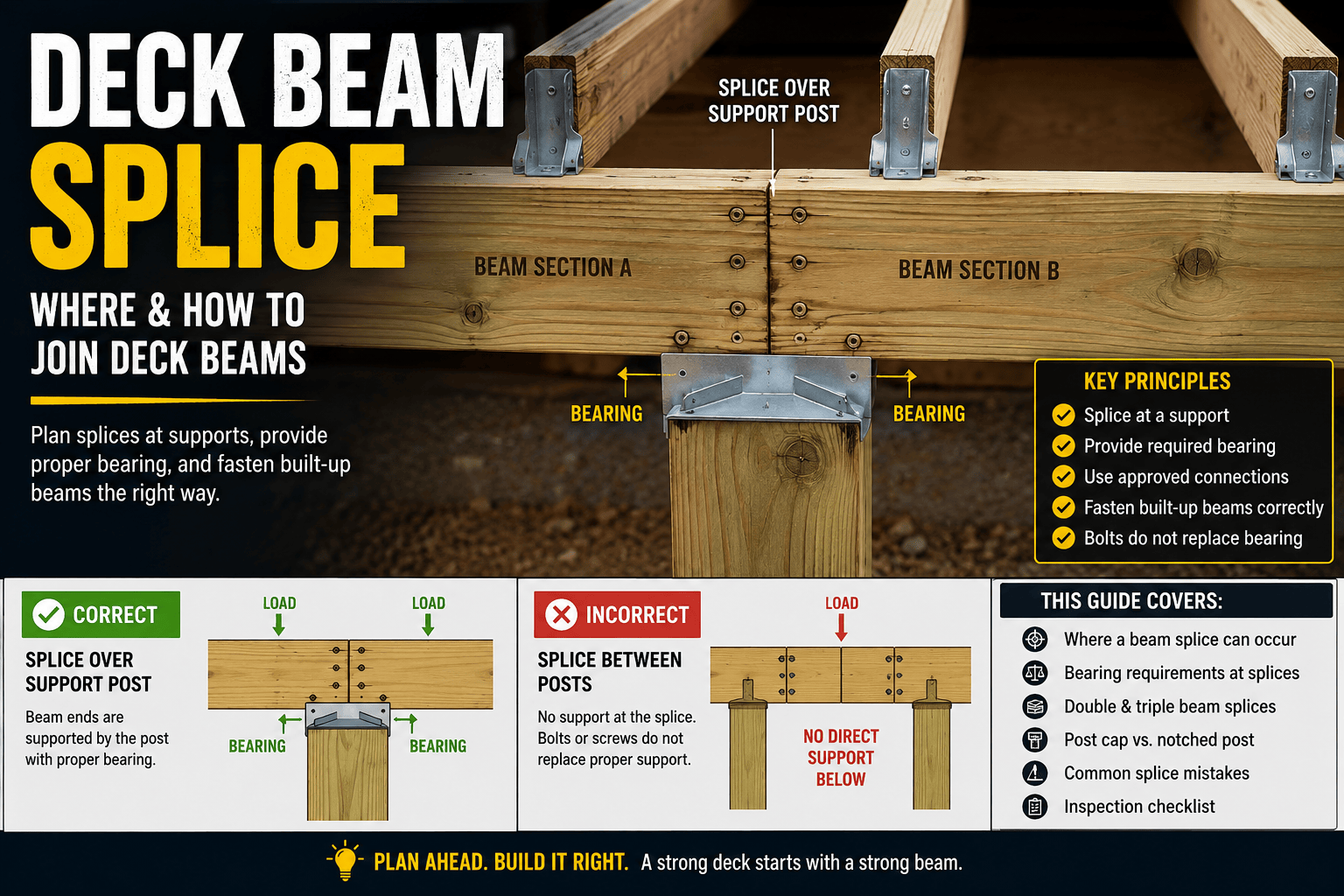 DECK BEAM SPLICE

WHERE & HOW TO JOIN DECK BEAMS

Plan splices at supports, provide proper bearing, and fasten built-up beams the right way.

SPLICE OVER SUPPORT POST

BEAM SECTION A

BEAM SECTION B

BEARING

BEARING

KEY PRINCIPLES
Splice at a support
Provide required bearing
Use approved connections
Fasten built-up beams correctly
Bolts do not replace bearing

CORRECT
SPLICE OVER SUPPORT POST
Beam ends are supported by the post with proper bearing.

LOAD
LOAD
BEARING
BEARING

INCORRECT
SPLICE BETWEEN POSTS
No support at the splice. Bolts or screws do not replace proper support.

LOAD
NO DIRECT SUPPORT BELOW

THIS GUIDE COVERS:
Where a beam splice can occur
Bearing requirements at splices
Double & triple beam splices
Post cap vs. notched post
Common splice mistakes
Inspection checklist

PLAN AHEAD. BUILD IT RIGHT. A strong deck starts with a strong beam.